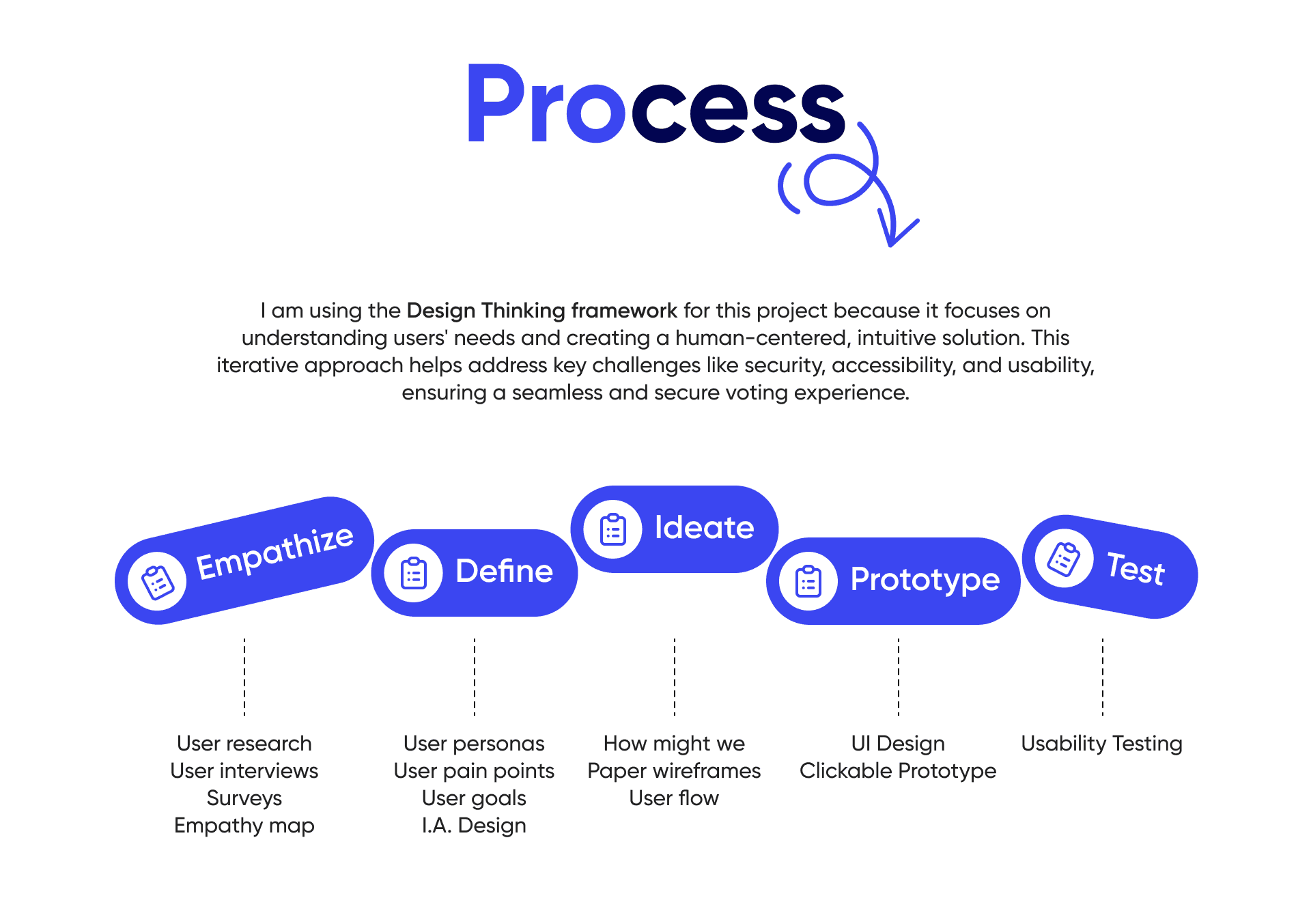 Process

I am using the Design Thinking framework for this project because it focuses on understanding users' needs and creating a human-centered, intuitive solution. This iterative approach helps address key challenges like security, accessibility, and usability, ensuring a seamless and secure voting experience.

Empathize

Define

Ideate

Prototype

Test

User research
User interviews
Surveys
Empathy map

User personas
User pain points
User goals
I.A. Design

How might we
Paper wireframes
User flow

UI Design
Clickable Prototype

Usability Testing